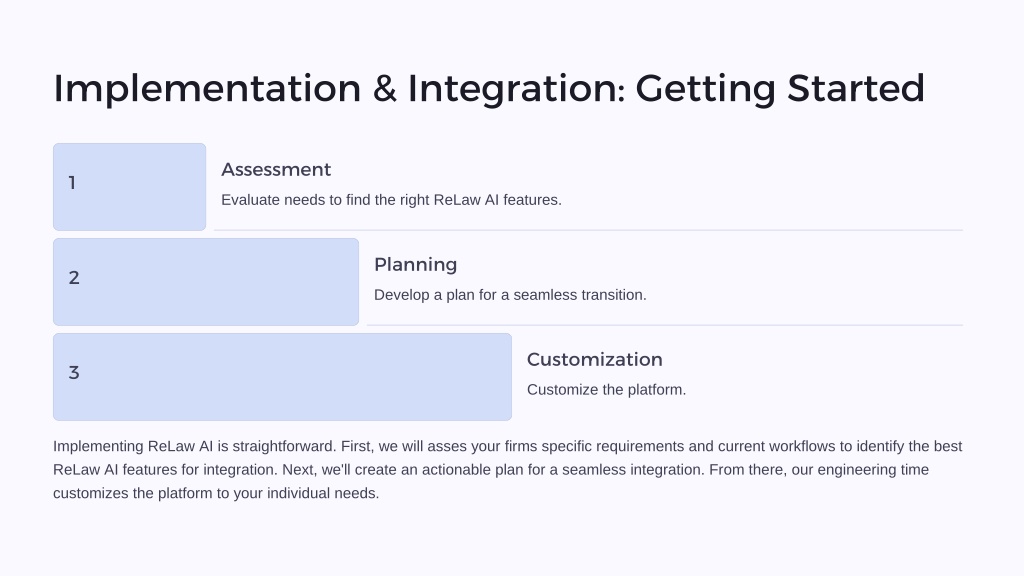 Implementation & Integration: Getting Started

1

Assessment

Evaluate needs to find the right ReLaw AI features.

2

Planning

Develop a plan for a seamless transition.

3

Customization

Customize the platform.

Implementing ReLaw AI is straightforward. First, we will asses your firms specific requirements and current workflows to identify the best ReLaw AI features for integration. Next, we'll create an actionable plan for a seamless integration. From there, our engineering time customizes the platform to your individual needs.